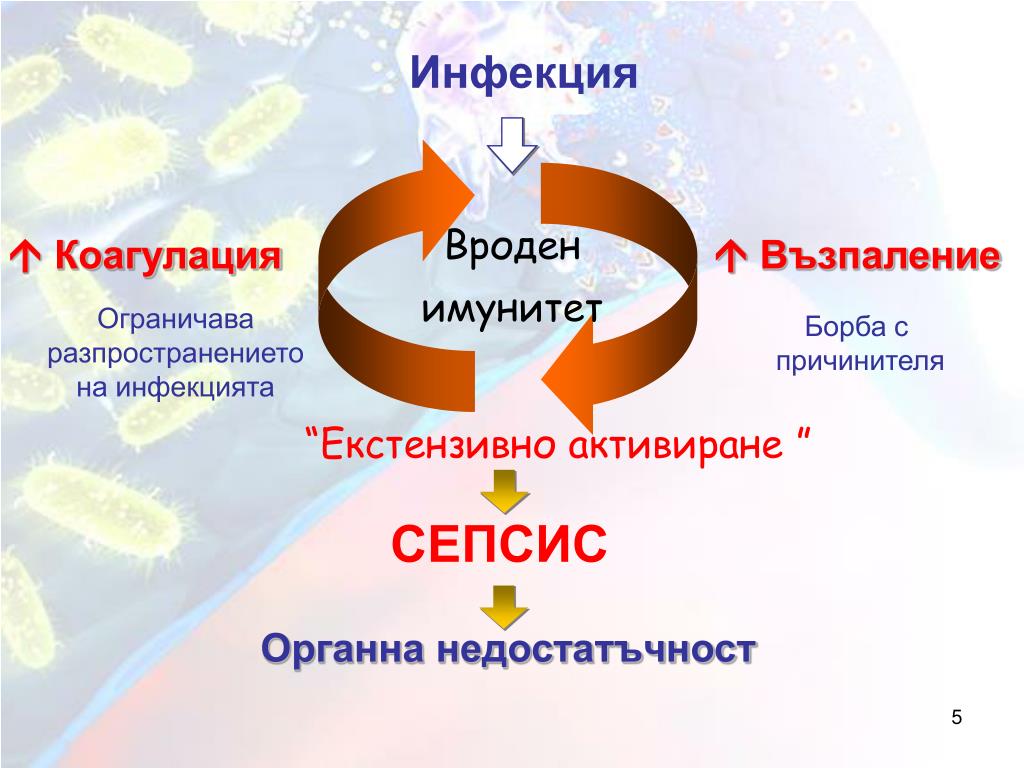 Инфекция

↑ Коагулация

Ограничава разпространението на инфекцията

Вроден имунитет

↑ Възпаление

Борба с причинителя

“Екстензивно активиране ”

СЕПСИС

Органна недостатъчност

5